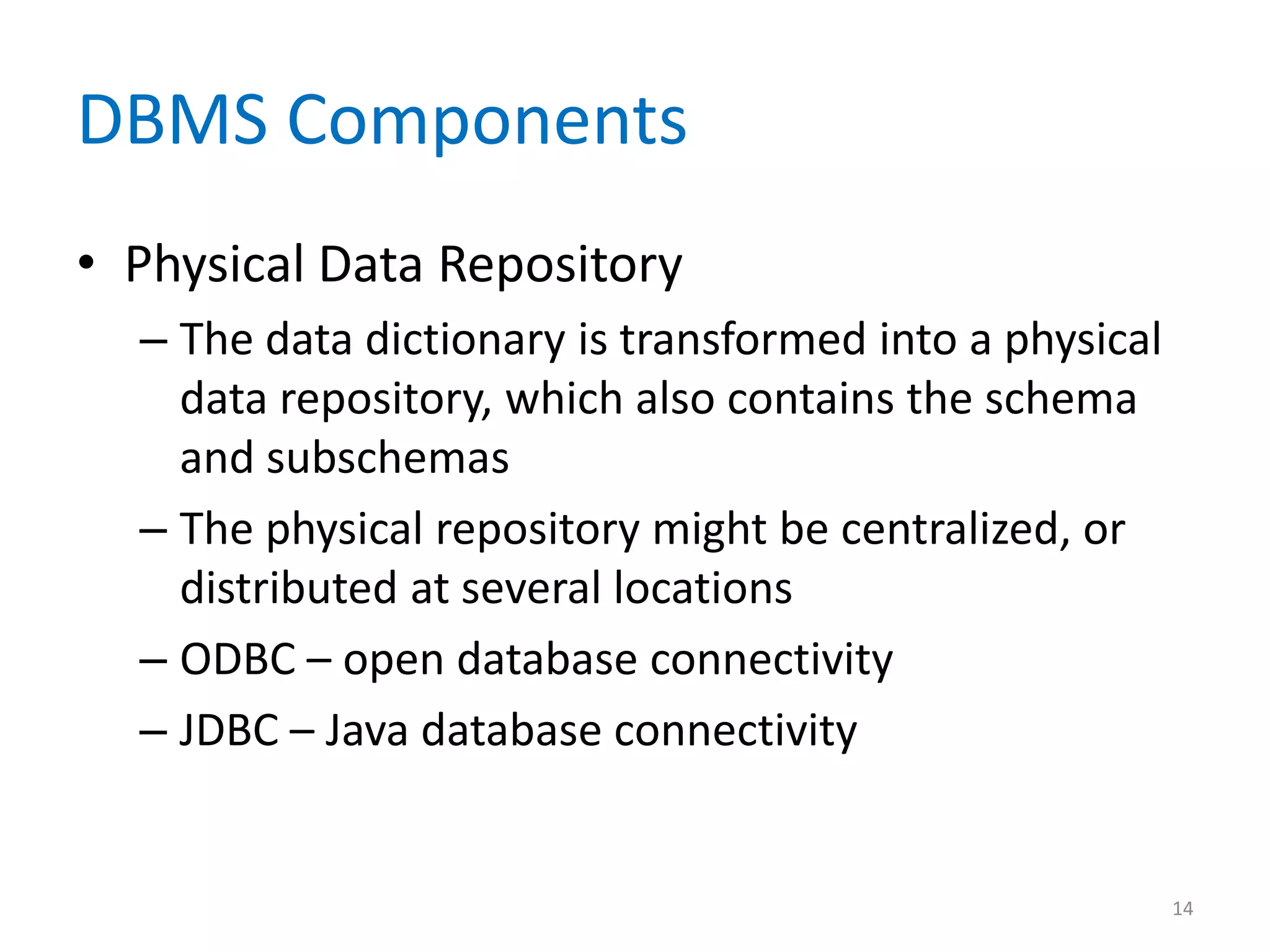 DBMS Components

• Physical Data Repository

– The data dictionary is transformed into a physical data repository, which also contains the schema and subschemas

– The physical repository might be centralized, or distributed at several locations

– ODBC – open database connectivity

– JDBC – Java database connectivity

14